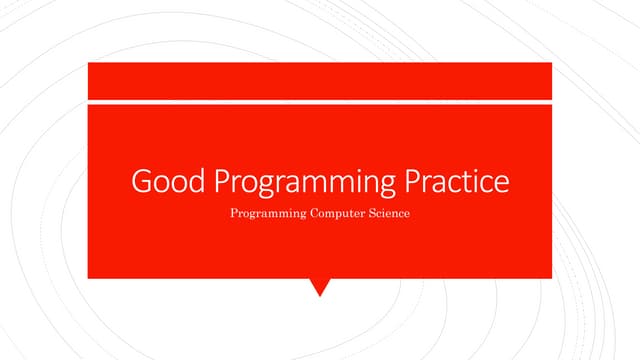 Good Programming Practice

Programming Computer Science